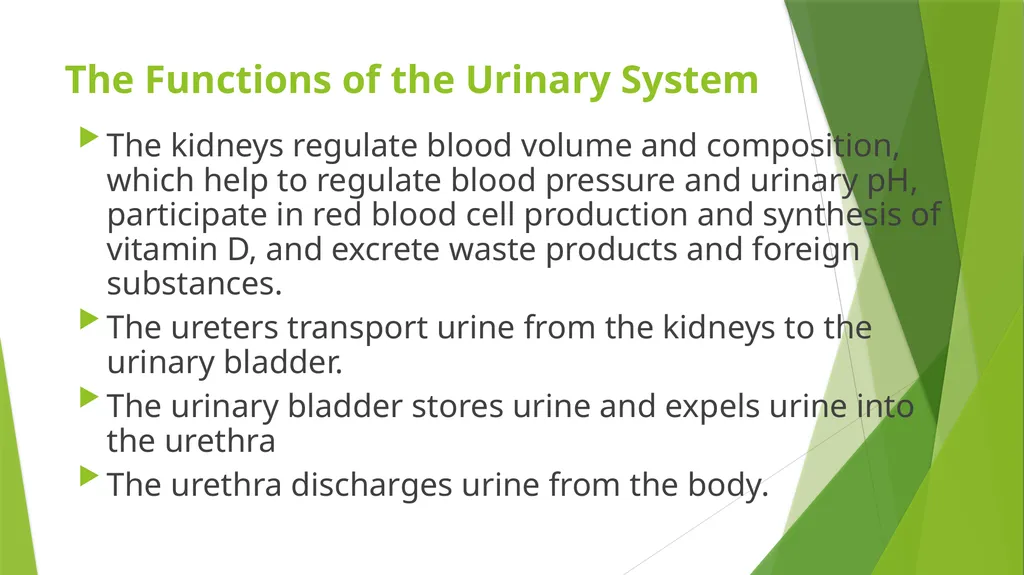 The Functions of the Urinary System

The kidneys regulate blood volume and composition, which help to regulate blood pressure and urinary pH, participate in red blood cell production and synthesis of vitamin D, and excrete waste products and foreign substances.

The ureters transport urine from the kidneys to the urinary bladder.

The urinary bladder stores urine and expels urine into the urethra

The urethra discharges urine from the body.